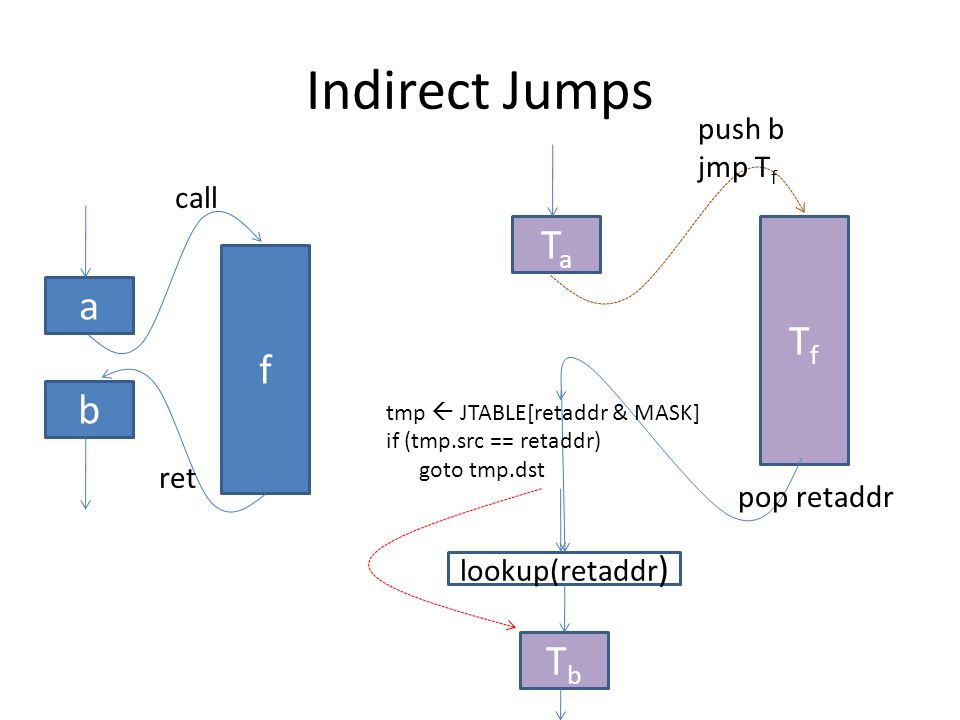 Indirect Jumps

call

a

f

b

ret

push b
jmp $T_f$

$T_a$

$T_f$

tmp ← JTABLE[retaddr & MASK]
if (tmp.src == retaddr)
goto tmp.dst

pop retaddr

lookup(retaddr)

$T_b$